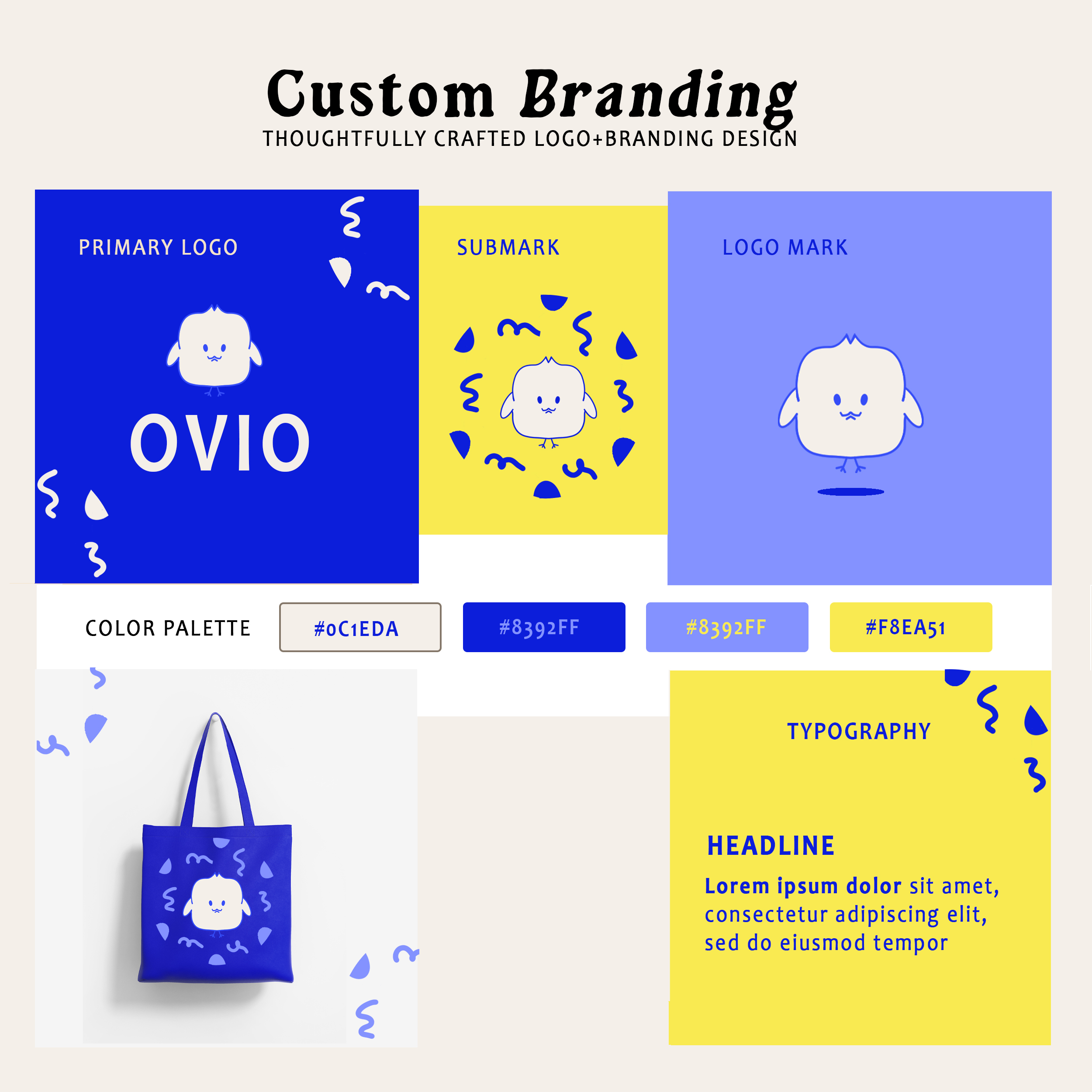 Custom Branding
THOUGHTFULLY CRAFTED LOGO+BRANDING DESIGN

PRIMARY LOGO

OVIO

SUBMARK

LOGO MARK

COLOR PALETTE

#0C1EDA

#8392FF

#8392FF

#F8EA51

TYPOGRAPHY

HEADLINE

Lorem ipsum dolor sit amet, consectetur adipiscing elit, sed do eiusmod tempor